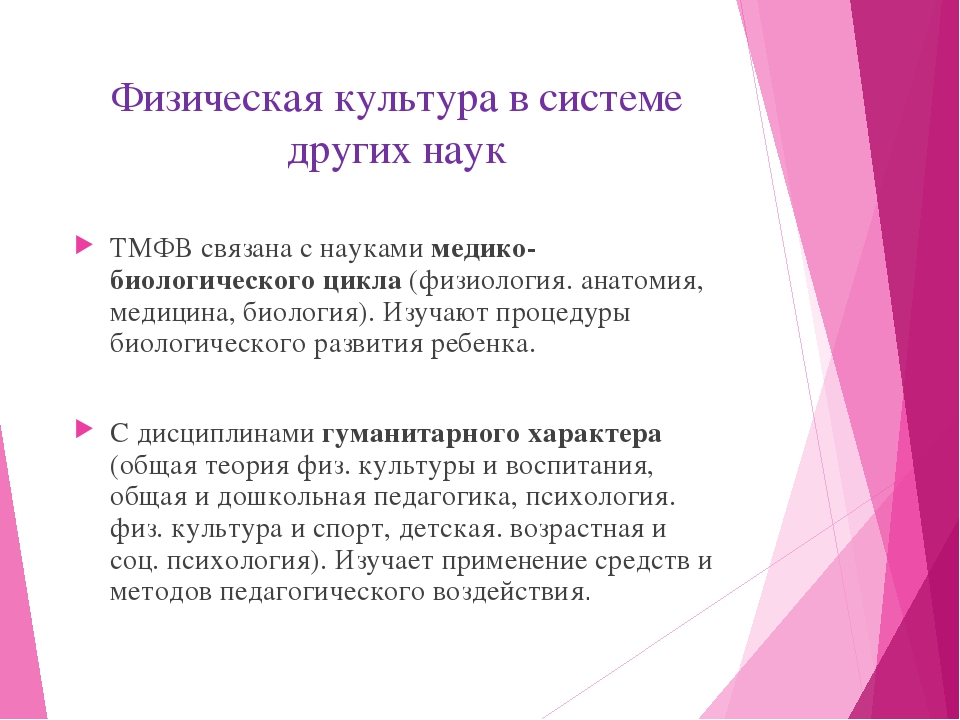 Физическая культура в системе других наук

ТМФВ связана с науками медико-биологического цикла (физиология. анатомия, медицина, биология). Изучают процедуры биологического развития ребенка.

С дисциплинами гуманитарного характера (общая теория физ. культуры и воспитания, общая и дошкольная педагогика, психология. физ. культура и спорт, детская. возрастная и соц. психология). Изучает применение средств и методов педагогического воздействия.